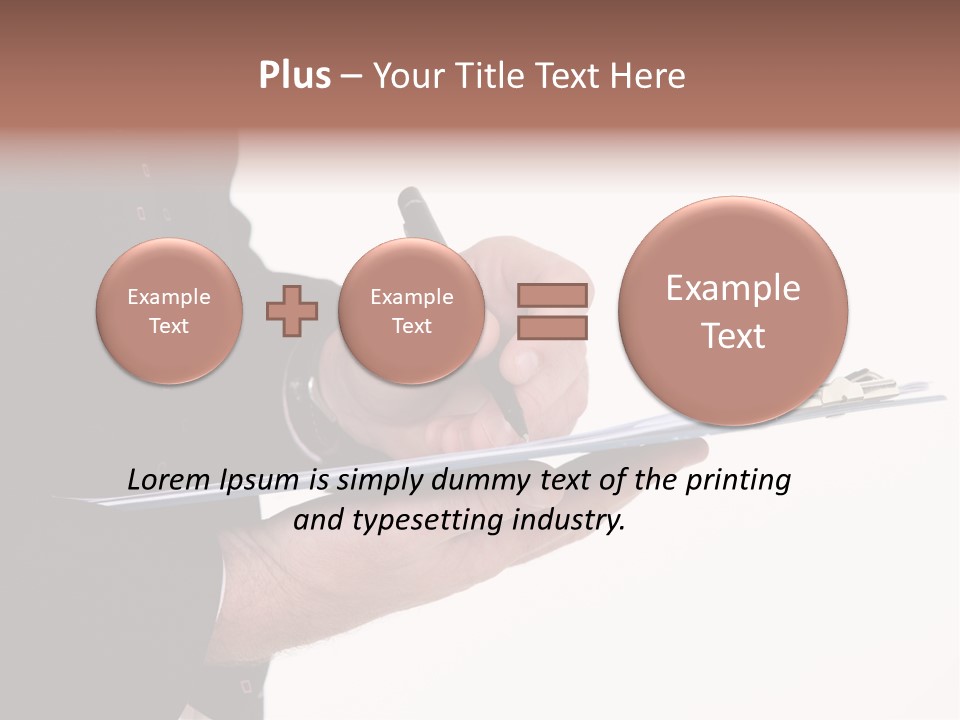 Plus – Your Title Text Here

Example Text

Example Text

Example Text

Lorem Ipsum is simply dummy text of the printing and typesetting industry.